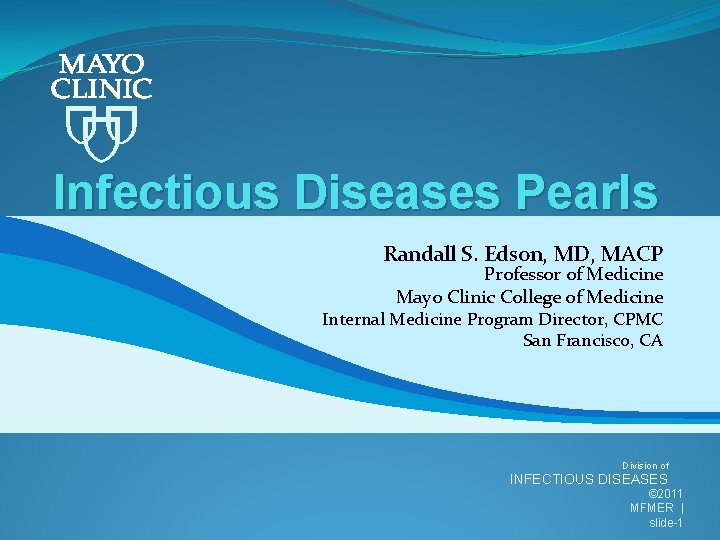 MAYO CLINIC

Infectious Diseases Pearls

Randall S. Edson, MD, MACP
Professor of Medicine
Mayo Clinic College of Medicine
Internal Medicine Program Director, CPMC
San Francisco, CA

Division of
INFECTIOUS DISEASES
©2011
MFMER |
slide-1